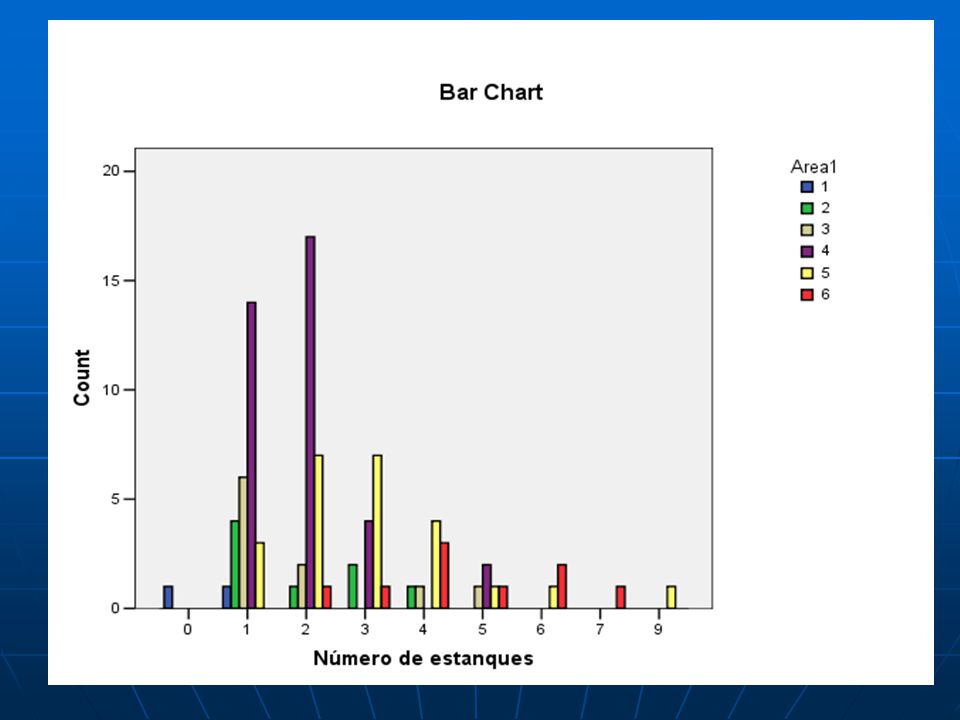 Bar Chart

Count

20
15
10
5
0

0 1 2 3 4 5 6 7 9

Número de estanques

Area1
1
2
3
4
5
6